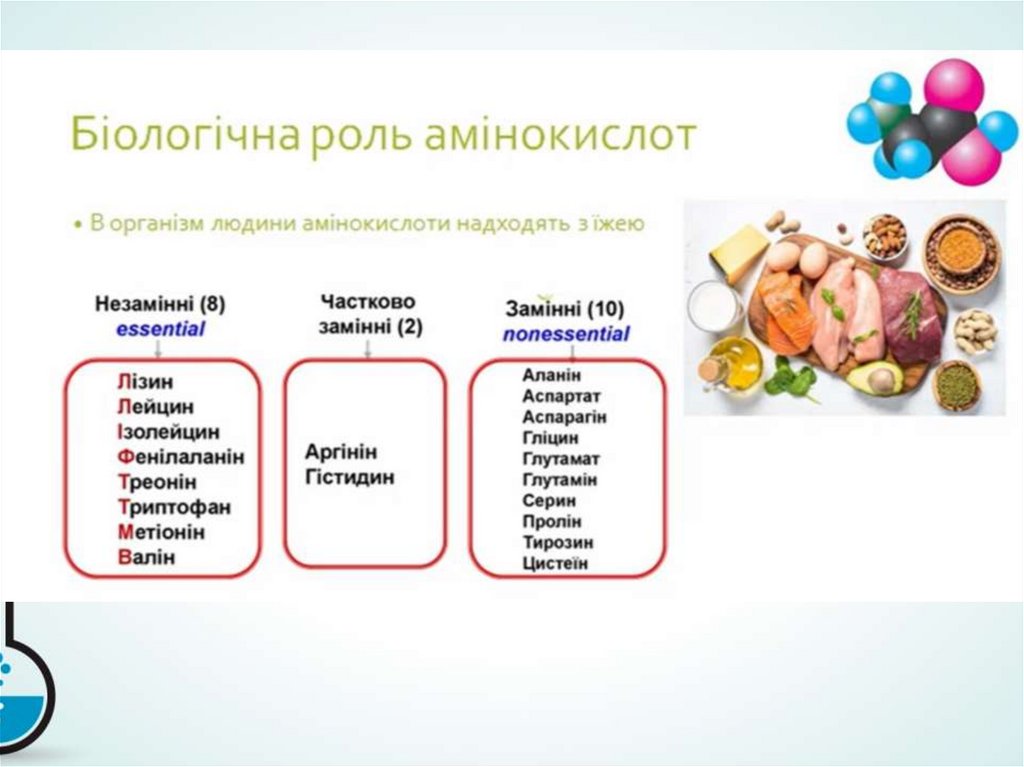 Біологічна роль амінокислот

• В організм людини амінокислоти надходять з їжею

Незамінні (8)
essential

Лізин
Лейцин
Ізолейцин
Фенілаланін
Треонін
Триптофан
Метіонін
Валін

Частково замінні (2)

Аргінін
Гістидин

Замінні (10)
nonessential

Аланін
Аспартат
Аспарагін
Гліцин
Глутамат
Глутамін
Серин
Пролін
Тирозин
Цистеїн